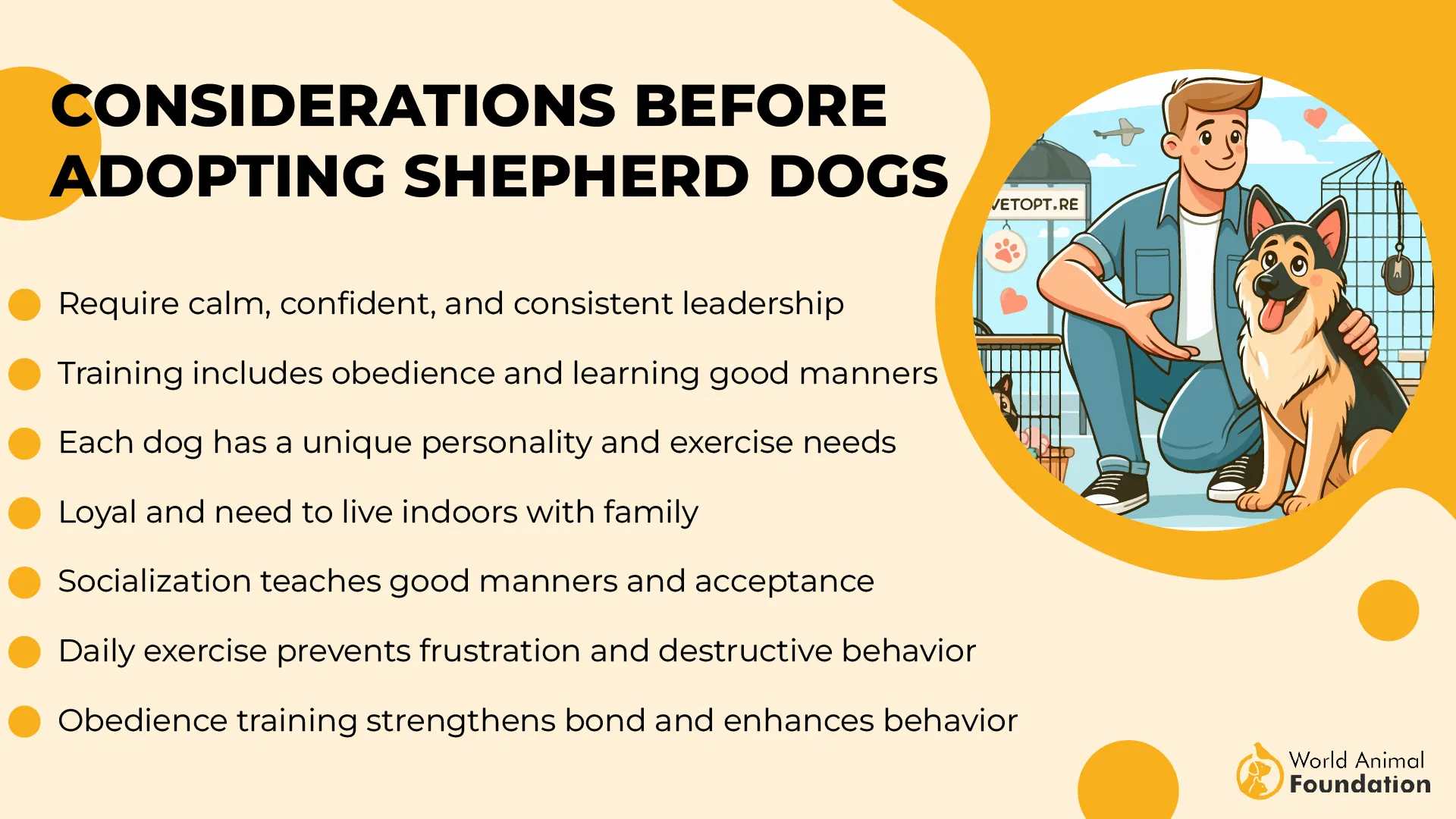 CONSIDERATIONS BEFORE ADOPTING SHEPHERD DOGS

VETOPT.RE

Require calm, confident, and consistent leadership

Training includes obedience and learning good manners

Each dog has a unique personality and exercise needs

Loyal and need to live indoors with family

Socialization teaches good manners and acceptance

Daily exercise prevents frustration and destructive behavior

Obedience training strengthens bond and enhances behavior

World Animal Foundation